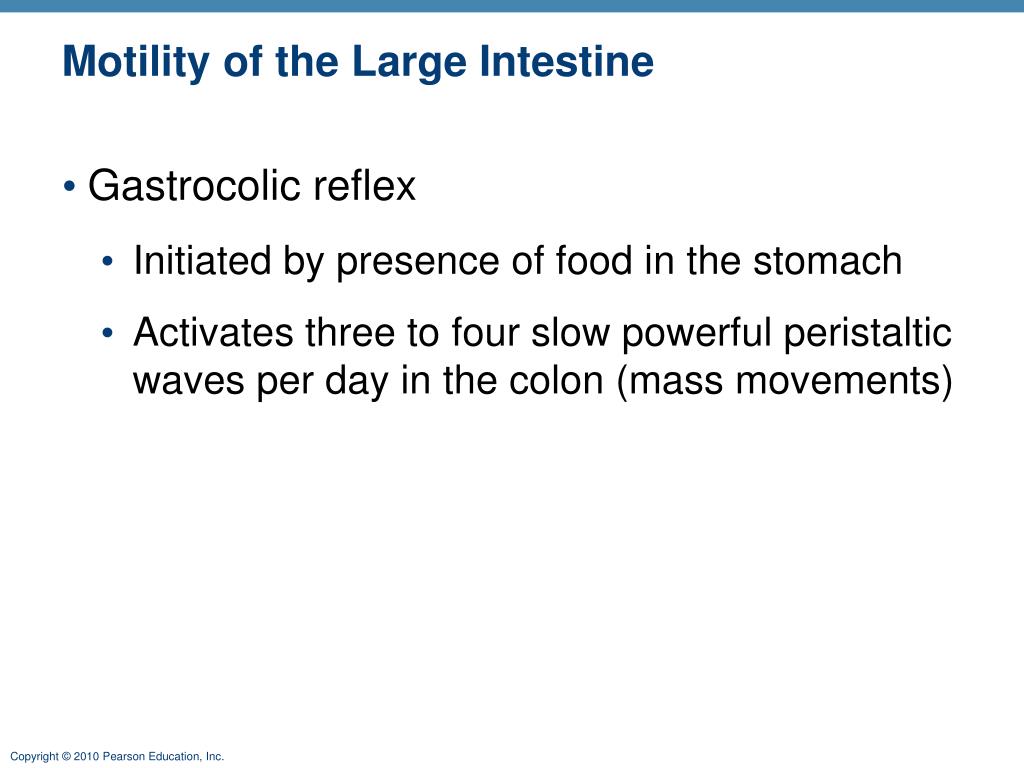 Motility of the Large Intestine

• Gastrocolic reflex

• Initiated by presence of food in the stomach

• Activates three to four slow powerful peristaltic waves per day in the colon (mass movements)

Copyright © 2010 Pearson Education, Inc.